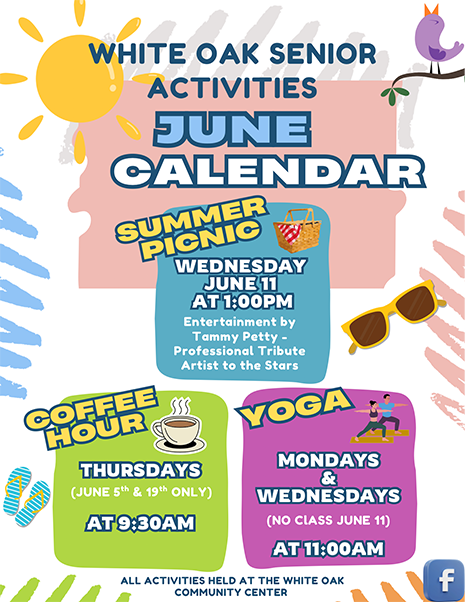 WHITE OAK SENIOR ACTIVITIES

JUNE CALENDAR

SUMMER PICNIC

WEDNESDAY JUNE 11 AT 1:00PM

Entertainment by Tammy Petty - Professional Tribute Artist to the Stars

COFFEE HOUR

THURSDAYS (JUNE 5$^{th}$ & 19$^{th}$ ONLY)

AT 9:30AM

YOGA

MONDAYS & WEDNESDAYS

(NO CLASS JUNE 11)

AT 11:00AM

ALL ACTIVITIES HELD AT THE WHITE OAK COMMUNITY CENTER

f